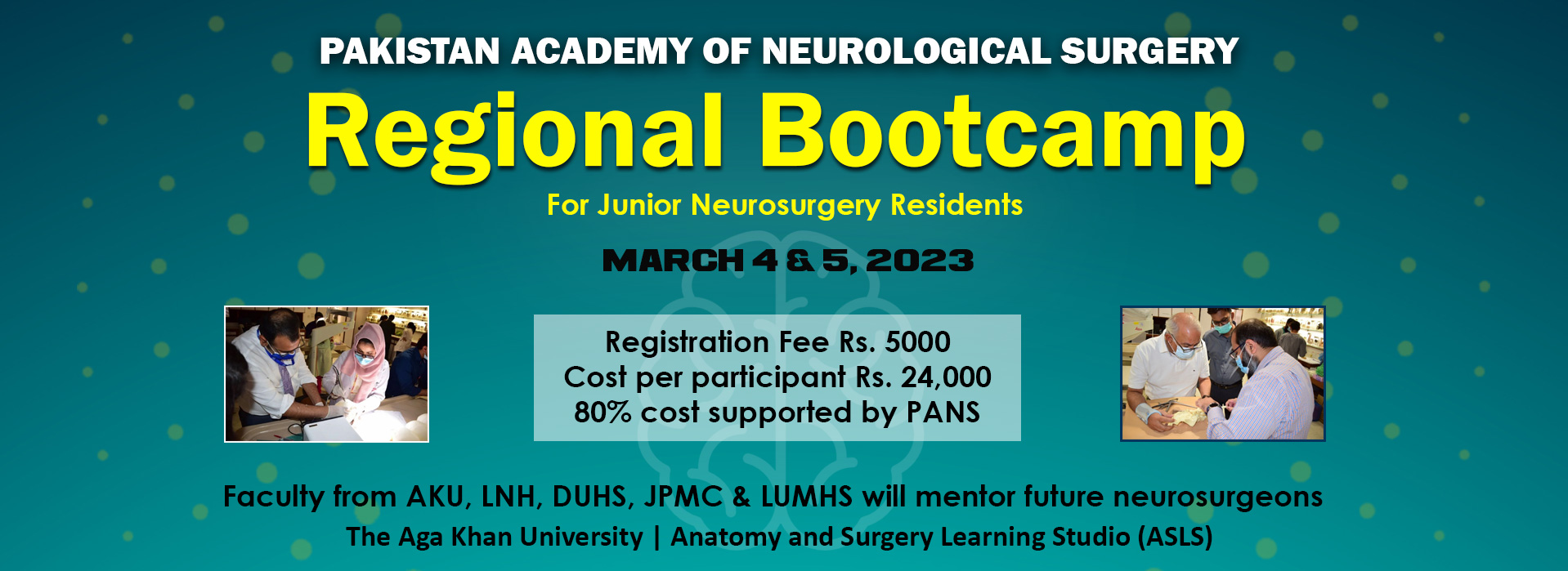 PAKISTAN ACADEMY OF NEUROLOGICAL SURGERY

Regional Bootcamp

For Junior Neurosurgery Residents

MARCH 4 & 5, 2023

Registration Fee Rs. 5000
Cost per participant Rs. 24,000
80% cost supported by PANS

Faculty from AKU, LNH, DUHS, JPMC & LUMHS will mentor future neurosurgeons

The Aga Khan University | Anatomy and Surgery Learning Studio (ASLS)